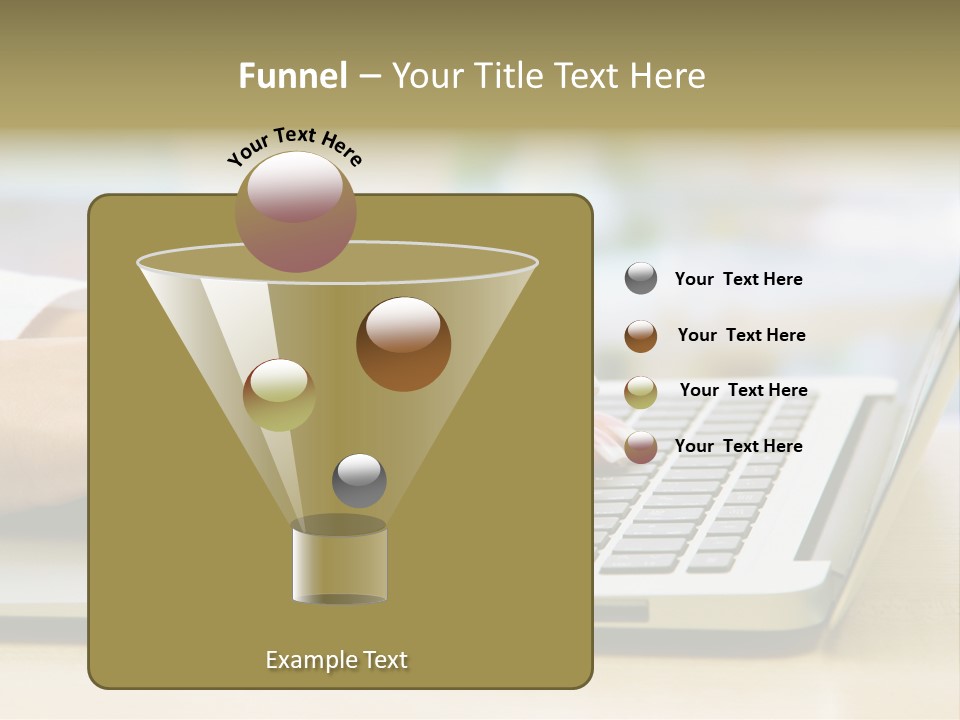 Funnel – Your Title Text Here

Your Text Here

Your Text Here

Your Text Here

Your Text Here

Your Text Here

Example Text